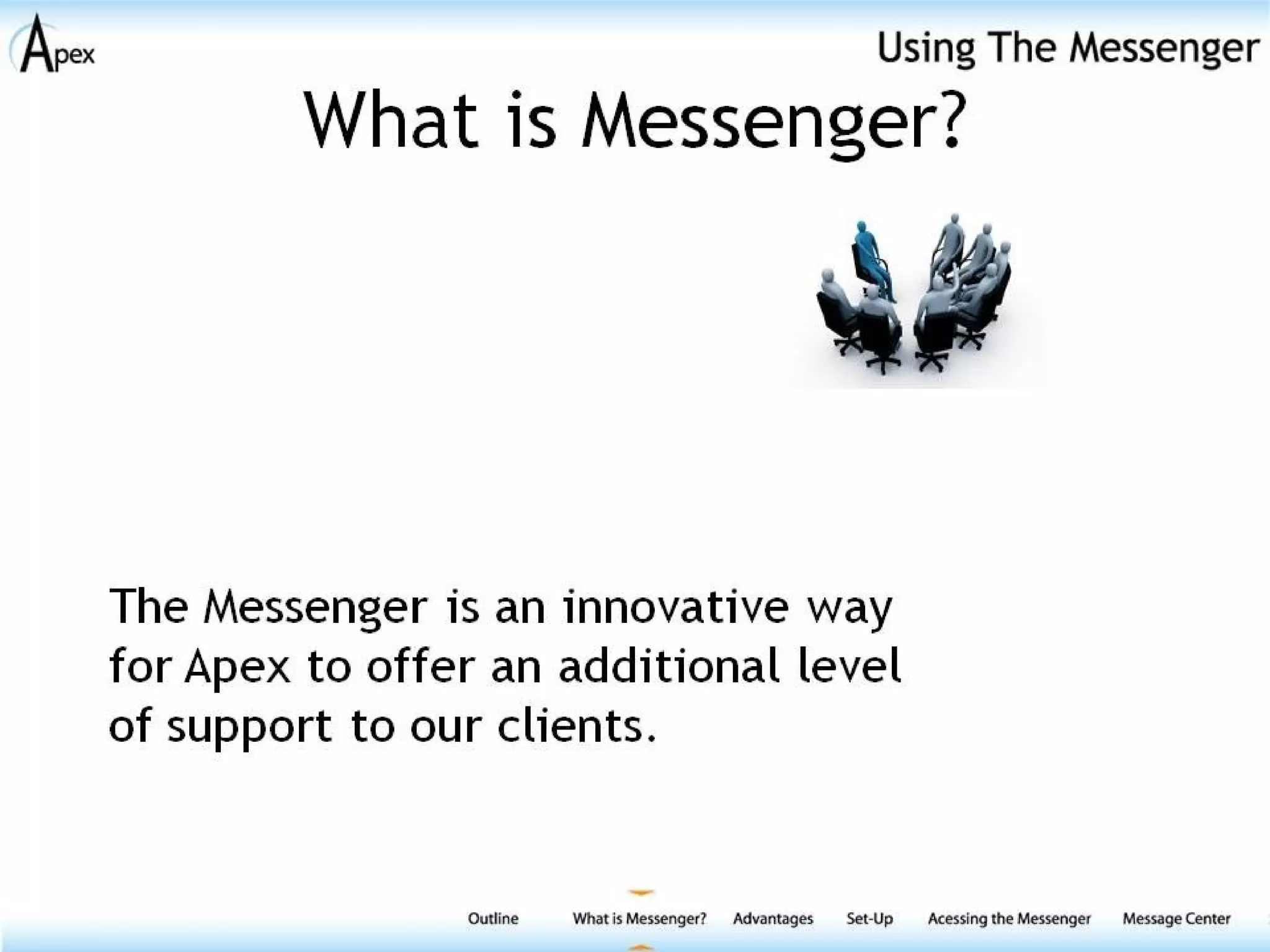 Apex

Using The Messenger

What is Messenger?

The Messenger is an innovative way for Apex to offer an additional level of support to our clients.

Outline What is Messenger? Advantages Set-Up Acessing the Messenger Message Center